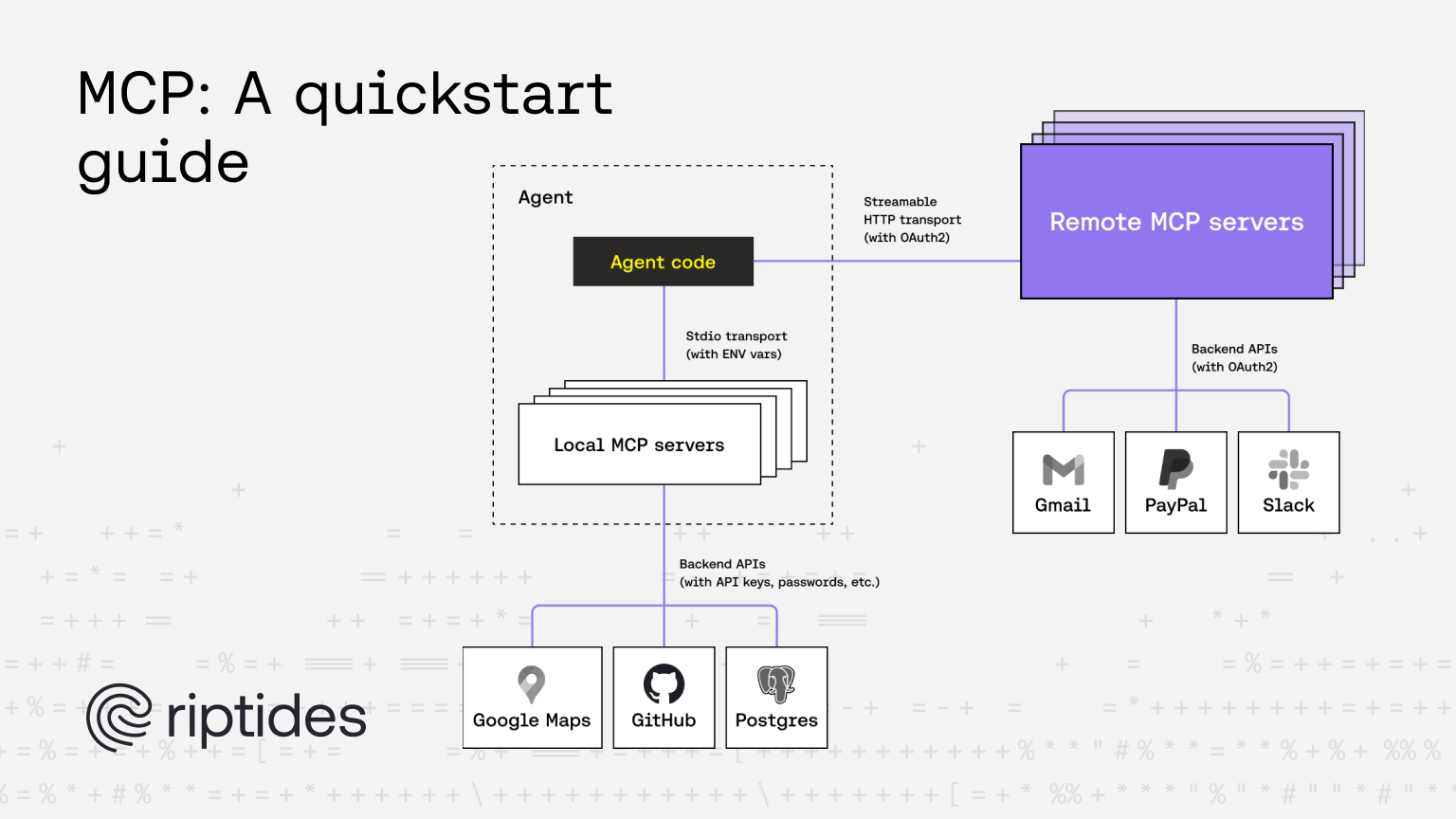 MCP: A quickstart guide

Agent

Agent code

Streamable HTTP transport (with OAuth2)

Remote MCP servers

Stdio transport (with ENV vars)

Local MCP servers

Backend APIs (with OAuth2)

Gmail

PayPal

Slack

Backend APIs (with API keys, passwords, etc.)

Google Maps

GitHub

Postgres

riptides